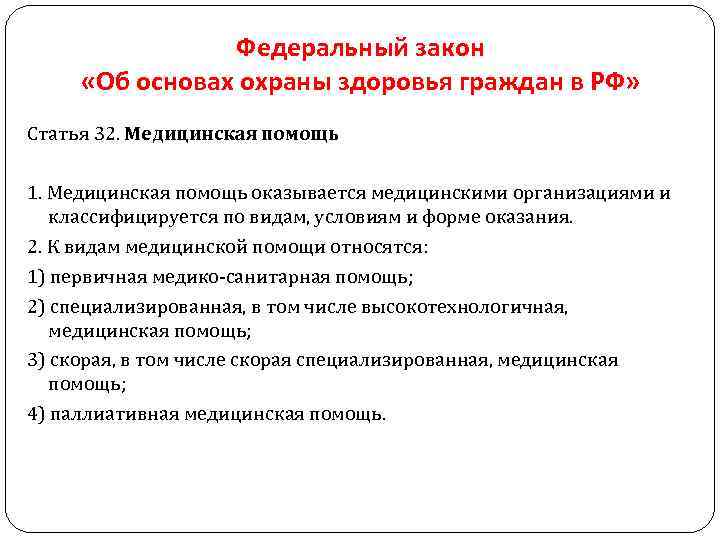 Федеральный закон
«Об основах охраны здоровья граждан в РФ»

Статья 32. Медицинская помощь

1. Медицинская помощь оказывается медицинскими организациями и классифицируется по видам, условиям и форме оказания.

2. К видам медицинской помощи относятся:

1) первичная медико-санитарная помощь;

2) специализированная, в том числе высокотехнологичная, медицинская помощь;

3) скорая, в том числе скорая специализированная, медицинская помощь;

4) паллиативная медицинская помощь.